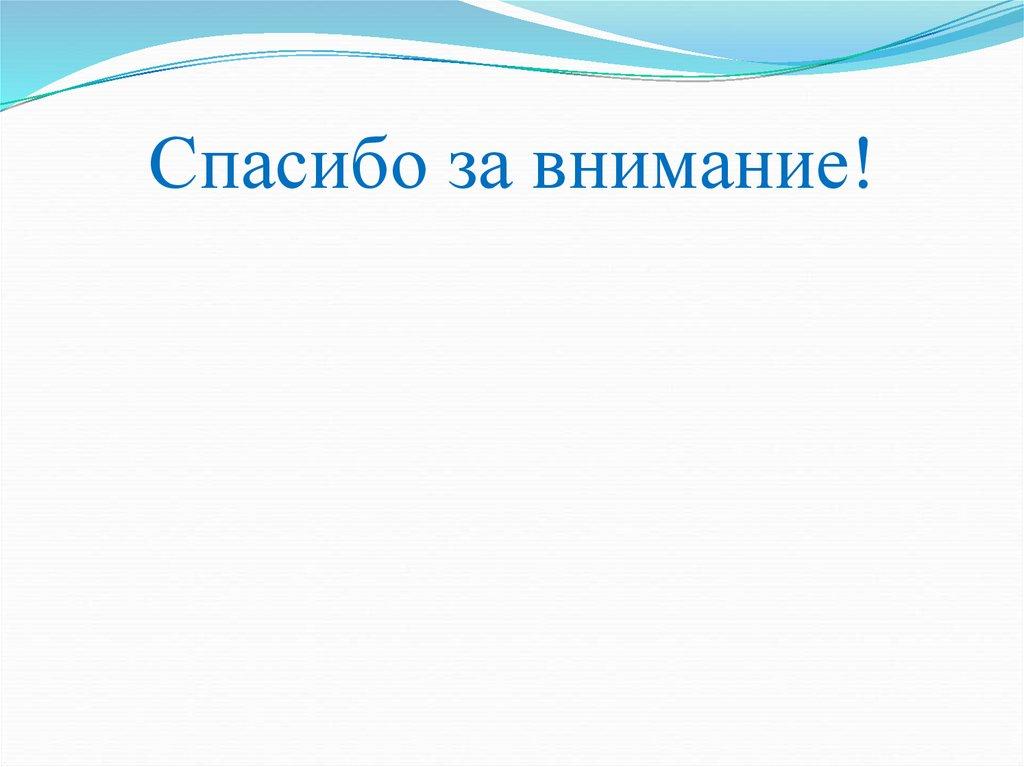 Спасибо за внимание!